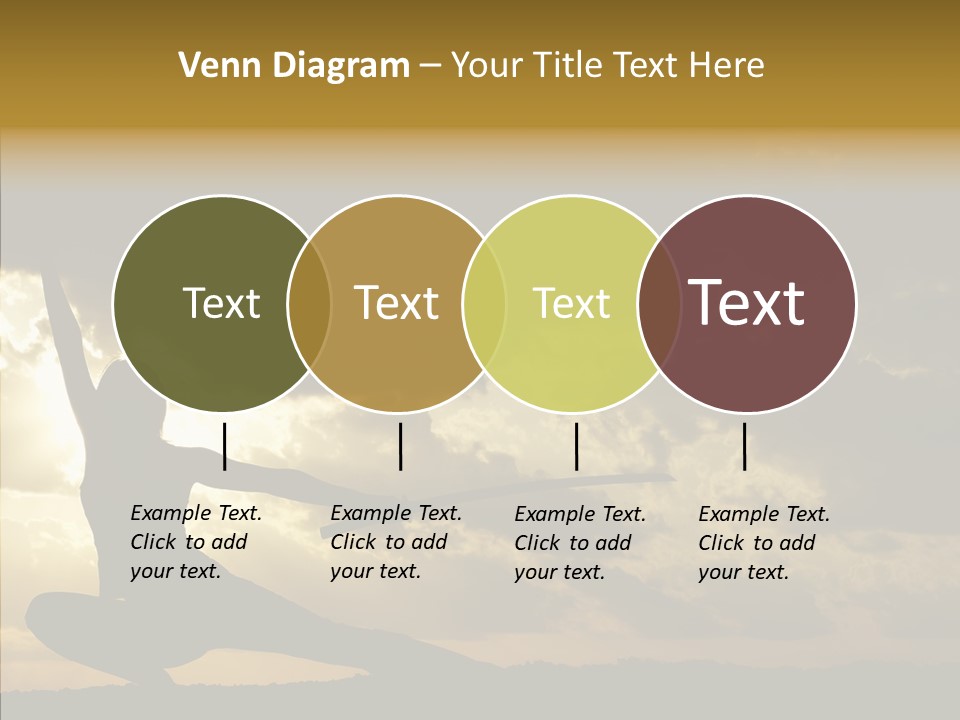 Venn Diagram – Your Title Text Here

Text

Text

Text

Text

Example Text. Click to add your text.

Example Text. Click to add your text.

Example Text. Click to add your text.

Example Text. Click to add your text.